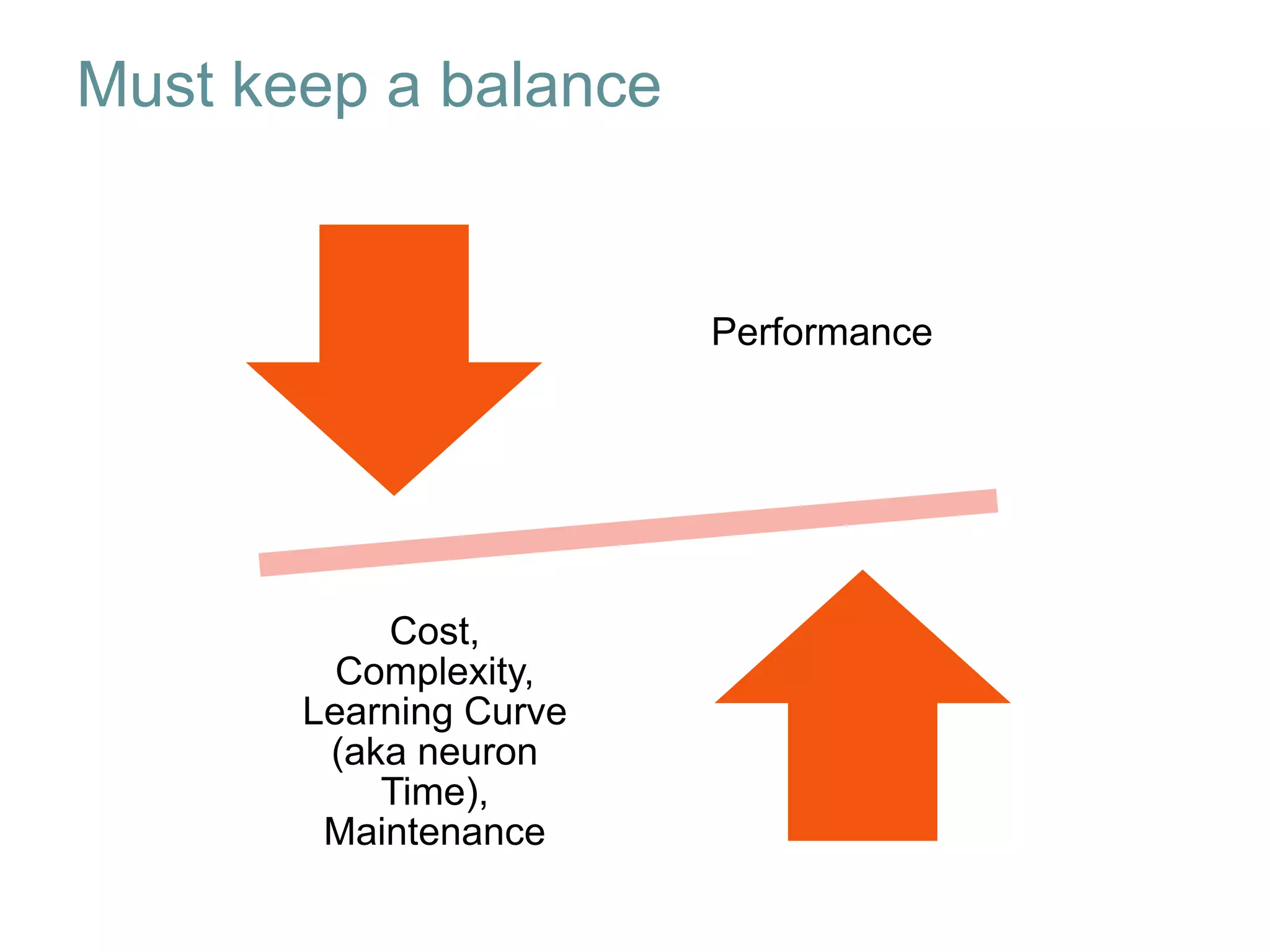 Must keep a balance

Performance

Cost, Complexity, Learning Curve (aka neuron Time), Maintenance